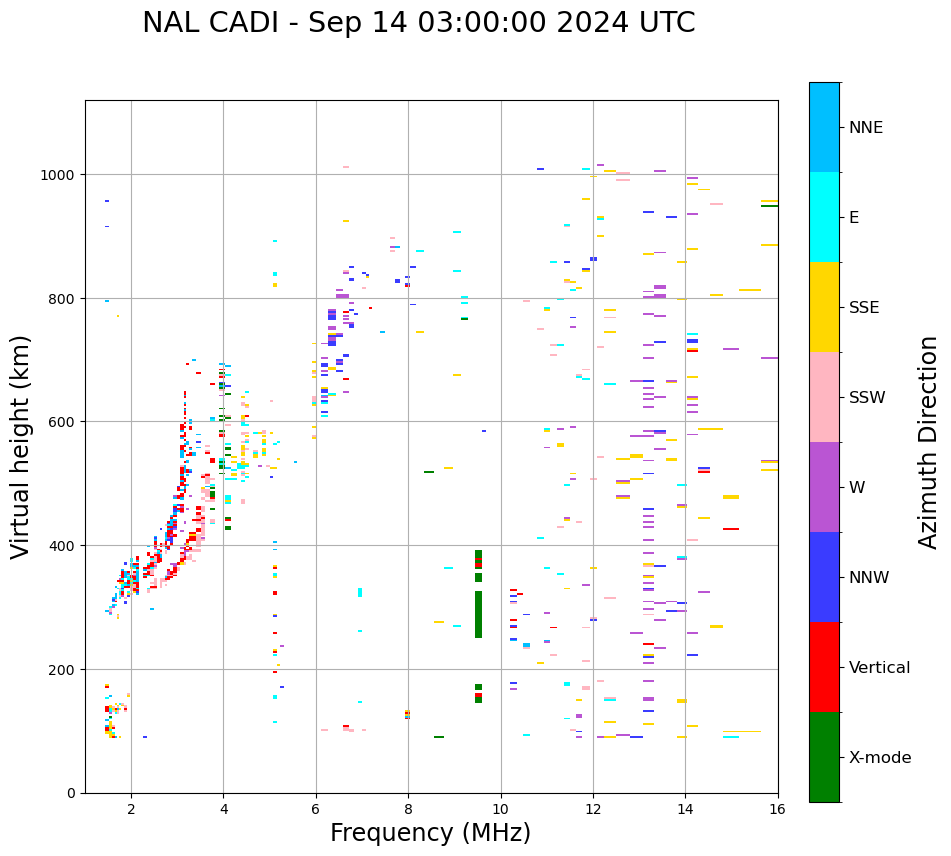 NAL CADI - Sep 14 03:00:00 2024 UTC

Virtual height (km)

1000
800
600
400
200
0

2
4
6
8
10
12
14
16

Frequency (MHz)

NNE
E
SSE
SSW
W
NNW
Vertical
X-mode

Azimuth Direction